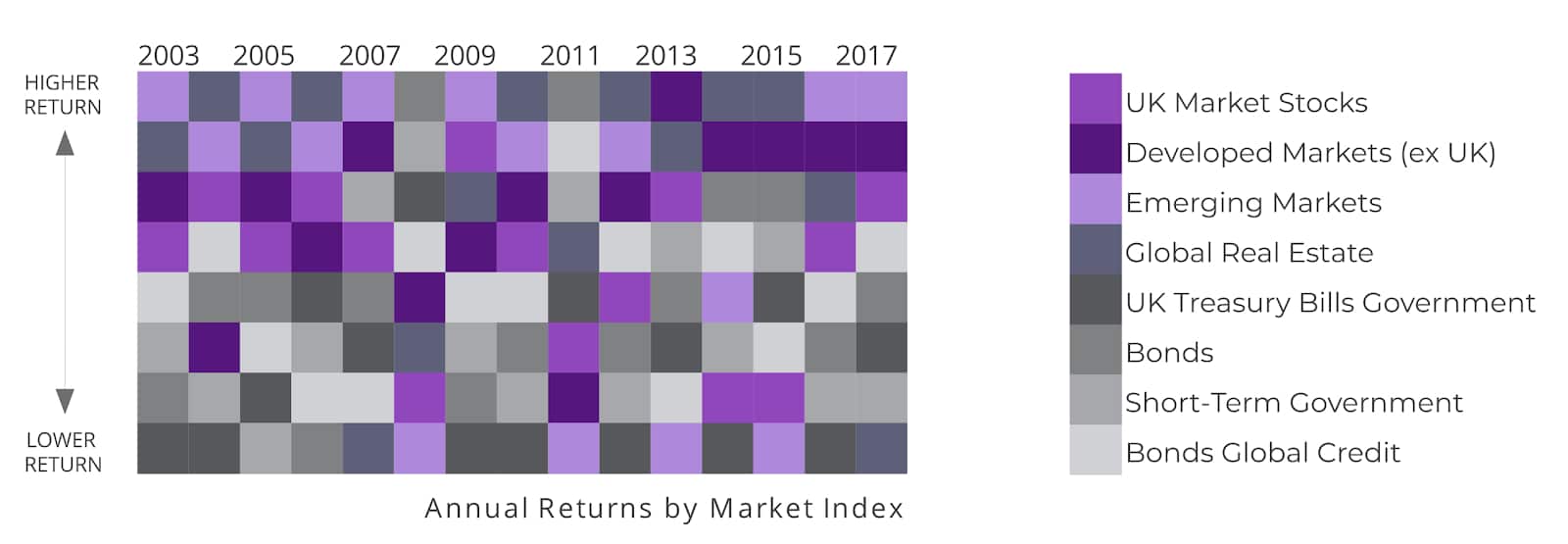 2003 2005 2007 2009 2011 2013 2015 2017

HIGHER RETURN

LOWER RETURN

Annual Returns by Market Index

UK Market Stocks
Developed Markets (ex UK)
Emerging Markets
Global Real Estate
UK Treasury Bills Government
Bonds
Short-Term Government
Bonds Global Credit